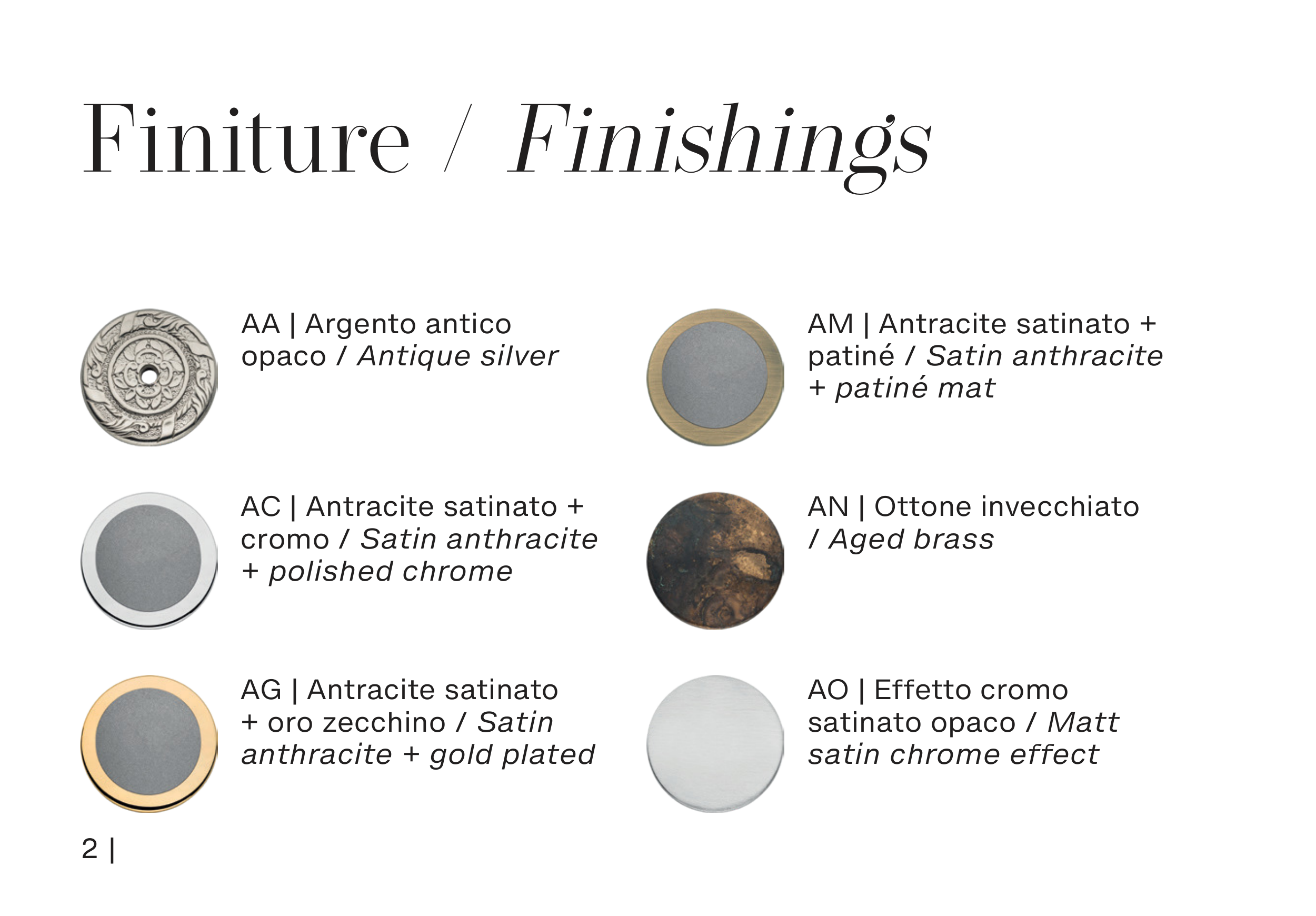 Finiture / Finishings

AA | Argento antico opaco / Antique silver

AC | Antracite satinato + cromo / Satin anthracite + polished chrome

AG | Antracite satinato + oro zecchino / Satin anthracite + gold plated

AM | Antracite satinato + patiné / Satin anthracite + patiné mat

AN | Ottone invecchiato / Aged brass

AO | Effetto cromo satinato opaco / Matt satin chrome effect

2 |